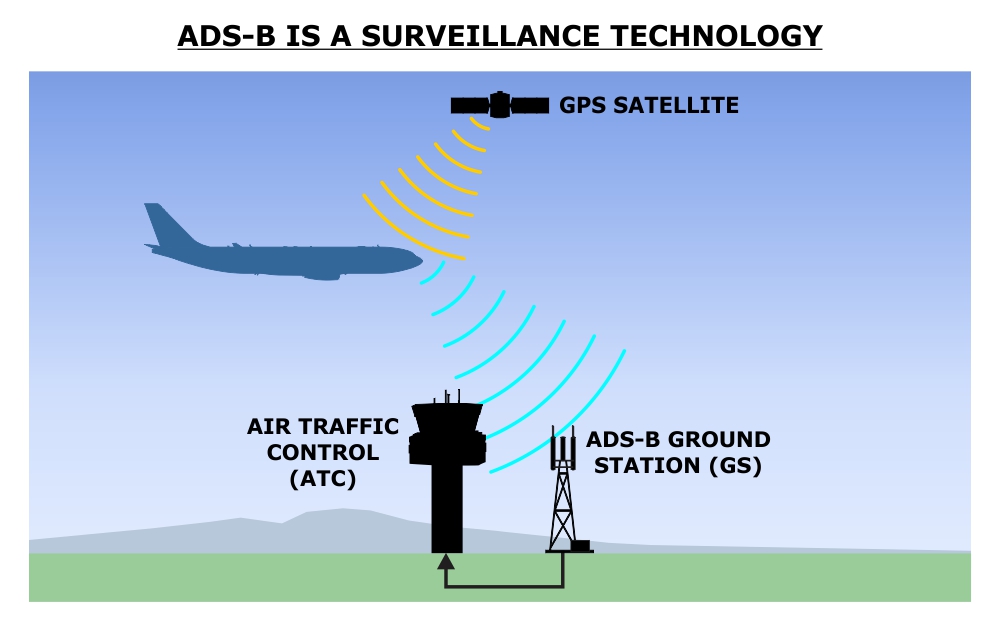 ADS-B IS A SURVEILLANCE TECHNOLOGY

GPS SATELLITE

AIR TRAFFIC CONTROL (ATC)

ADS-B GROUND STATION (GS)